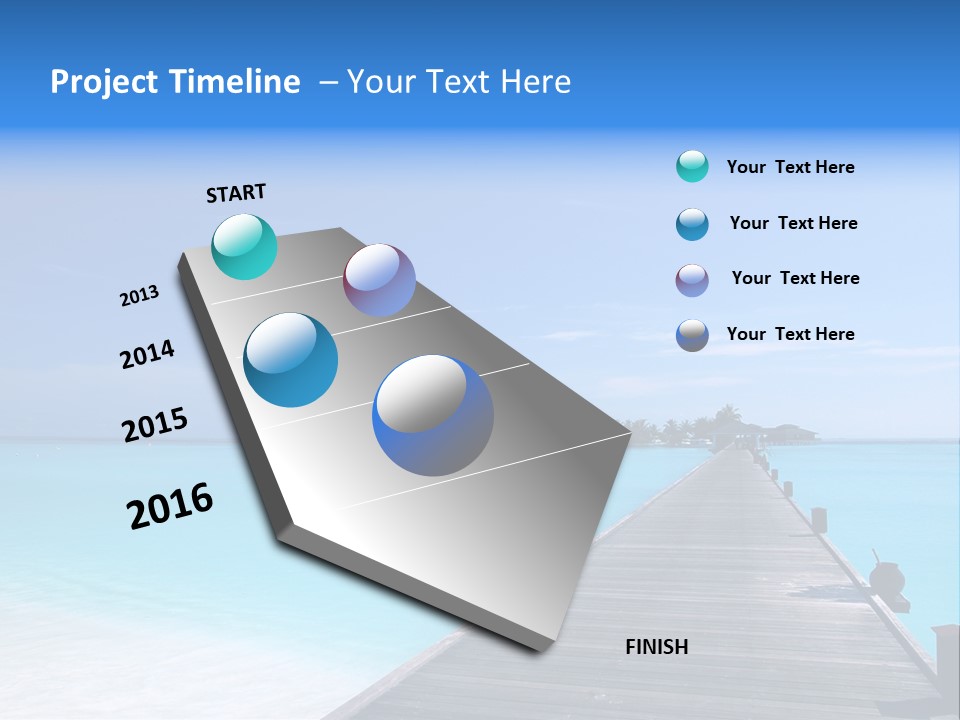 Project Timeline – Your Text Here

START

2013

2014

2015

2016

FINISH

Your Text Here

Your Text Here

Your Text Here

Your Text Here